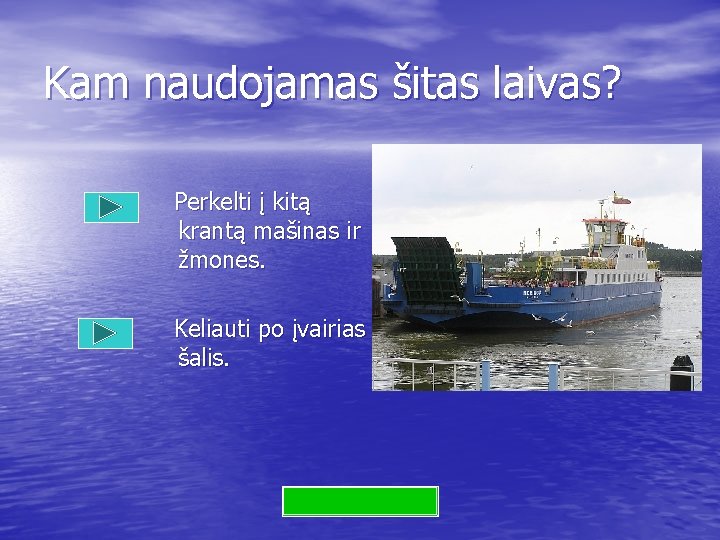 Kam naudojamas šitas laivas?

Perkelti į kitą krantą mašinas ir žmones.

Keliauti po įvairias šalis.